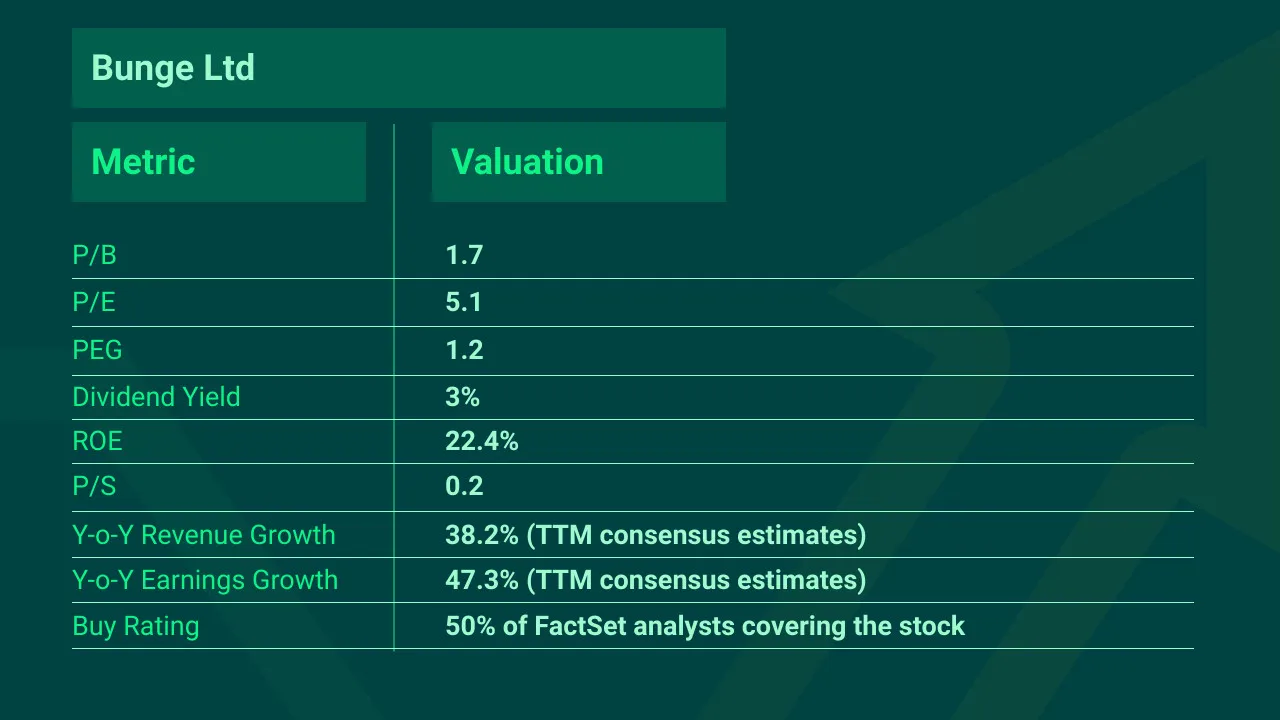 Bunge Ltd

| Metric | Valuation |
|---|---|
| P/B | 1.7 |
| P/E | 5.1 |
| PEG | 1.2 |
| Dividend Yield | 3% |
| ROE | 22.4% |
| P/S | 0.2 |
| Y-o-Y Revenue Growth | 38.2% (TTM consensus estimates) |
| Y-o-Y Earnings Growth | 47.3% (TTM consensus estimates) |
| Buy Rating | 50% of FactSet analysts covering the stock |